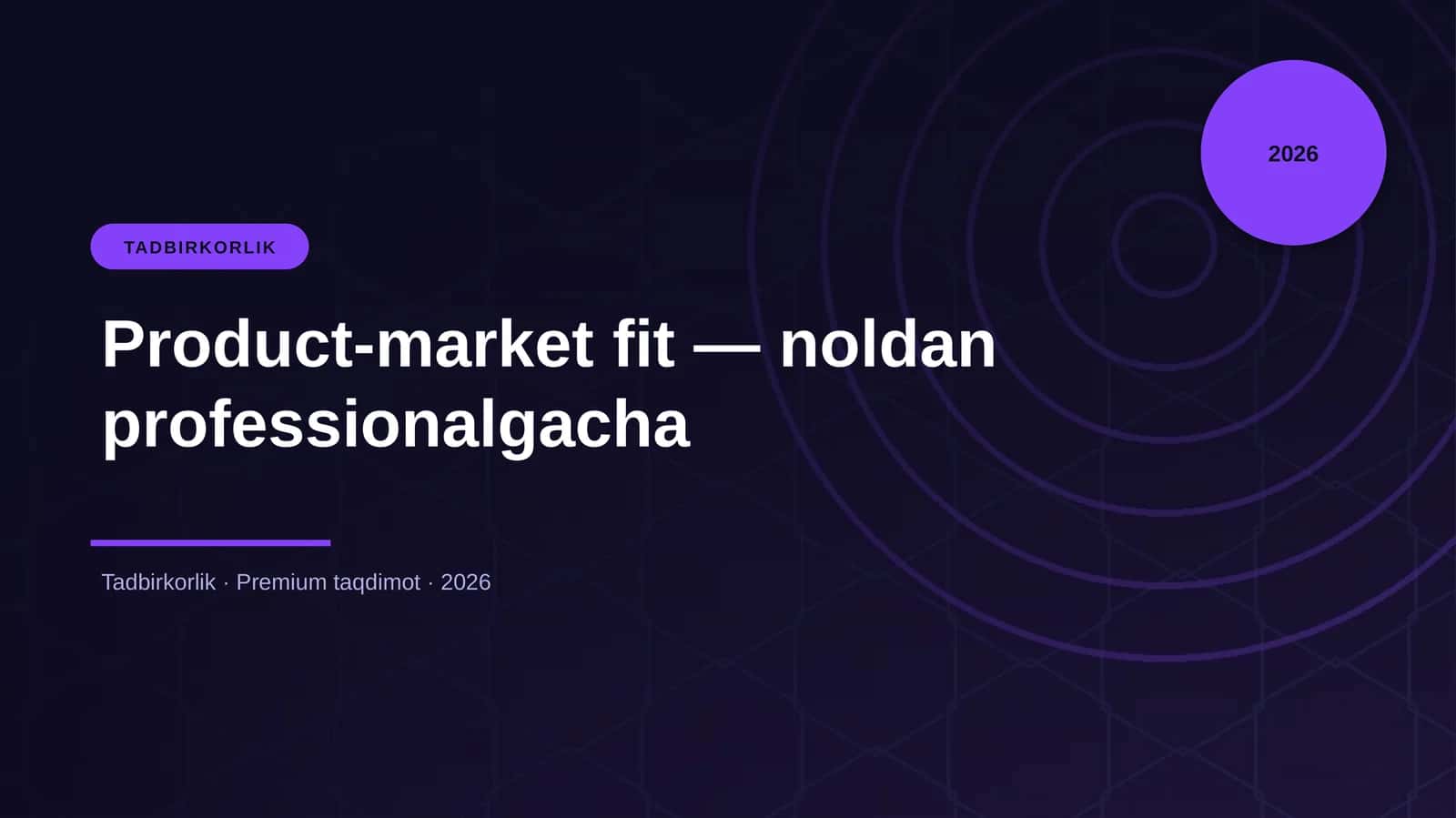 2026

TADBIRKORLIK

Product-market fit — noldan professionalgacha

Tadbirkorlik · Premium taqdimot · 2026